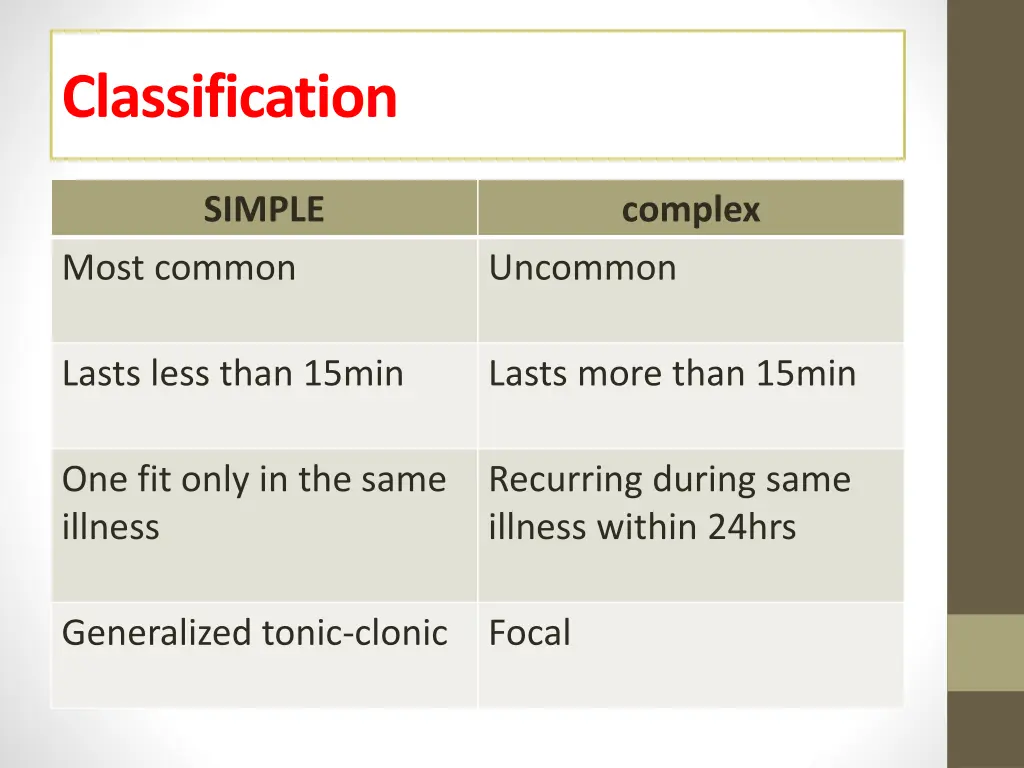 Classification

| SIMPLE | complex |
|---|---|
| Most common | Uncommon |
| Lasts less than 15min | Lasts more than 15min |
| One fit only in the same illness | Recurring during same illness within 24hrs |
| Generalized tonic-clonic | Focal |